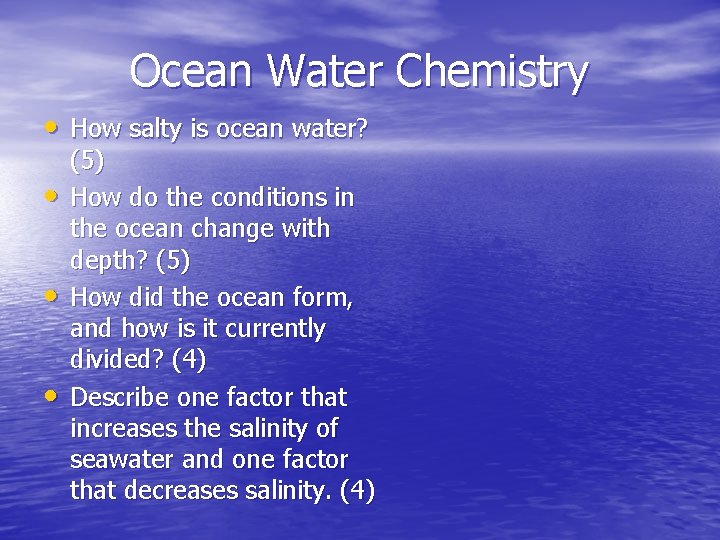 Ocean Water Chemistry

• How salty is ocean water? (5)
• How do the conditions in the ocean change with depth? (5)
• How did the ocean form, and how is it currently divided? (4)
• Describe one factor that increases the salinity of seawater and one factor that decreases salinity. (4)